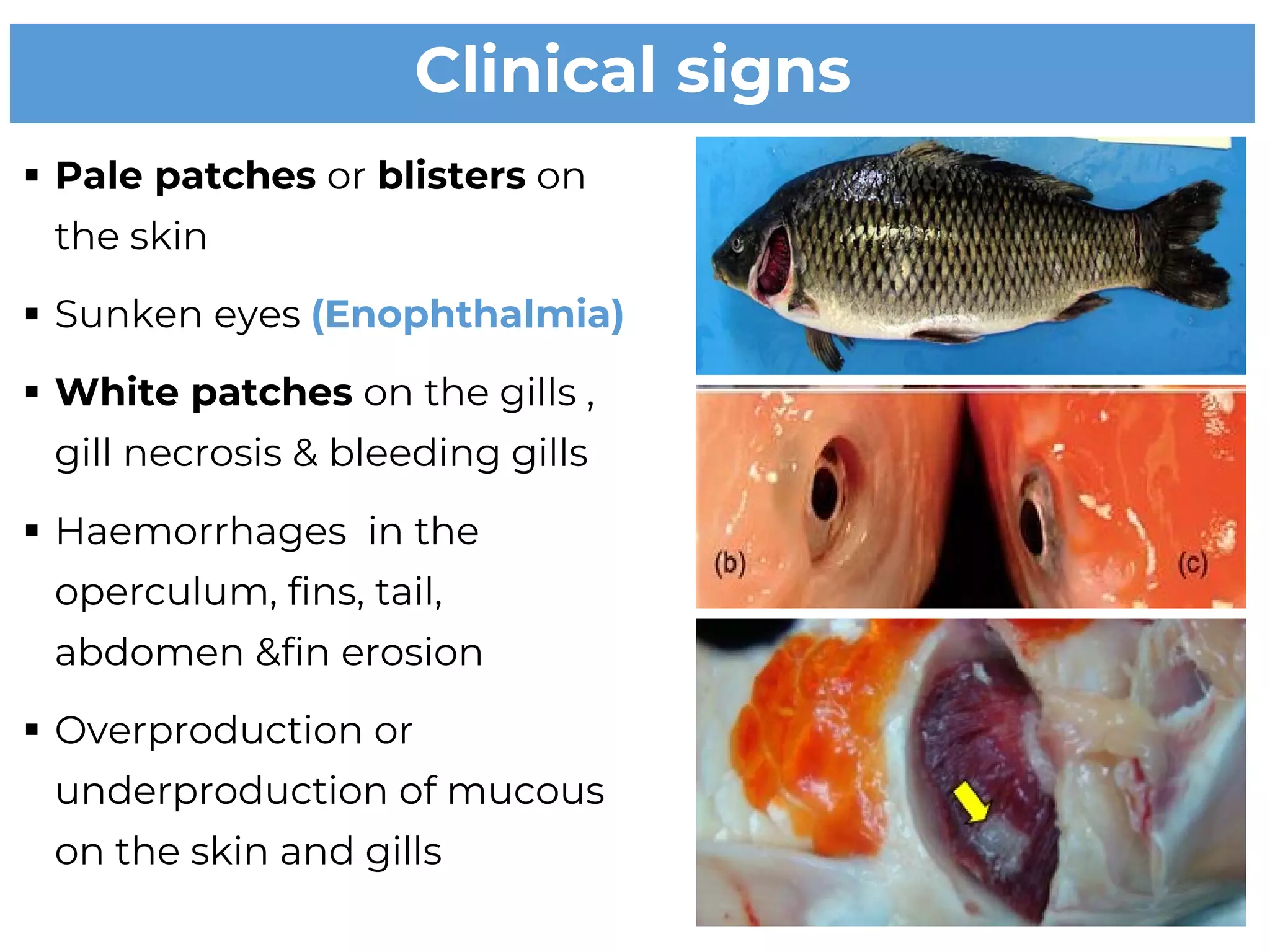 Clinical signs

▪ Pale patches or blisters on the skin

▪ Sunken eyes (Enophthalmia)

▪ White patches on the gills , gill necrosis & bleeding gills

▪ Haemorrhages  in the operculum, fins, tail, abdomen &fin erosion

▪ Overproduction or underproduction of mucous on the skin and gills

(b)

(c)